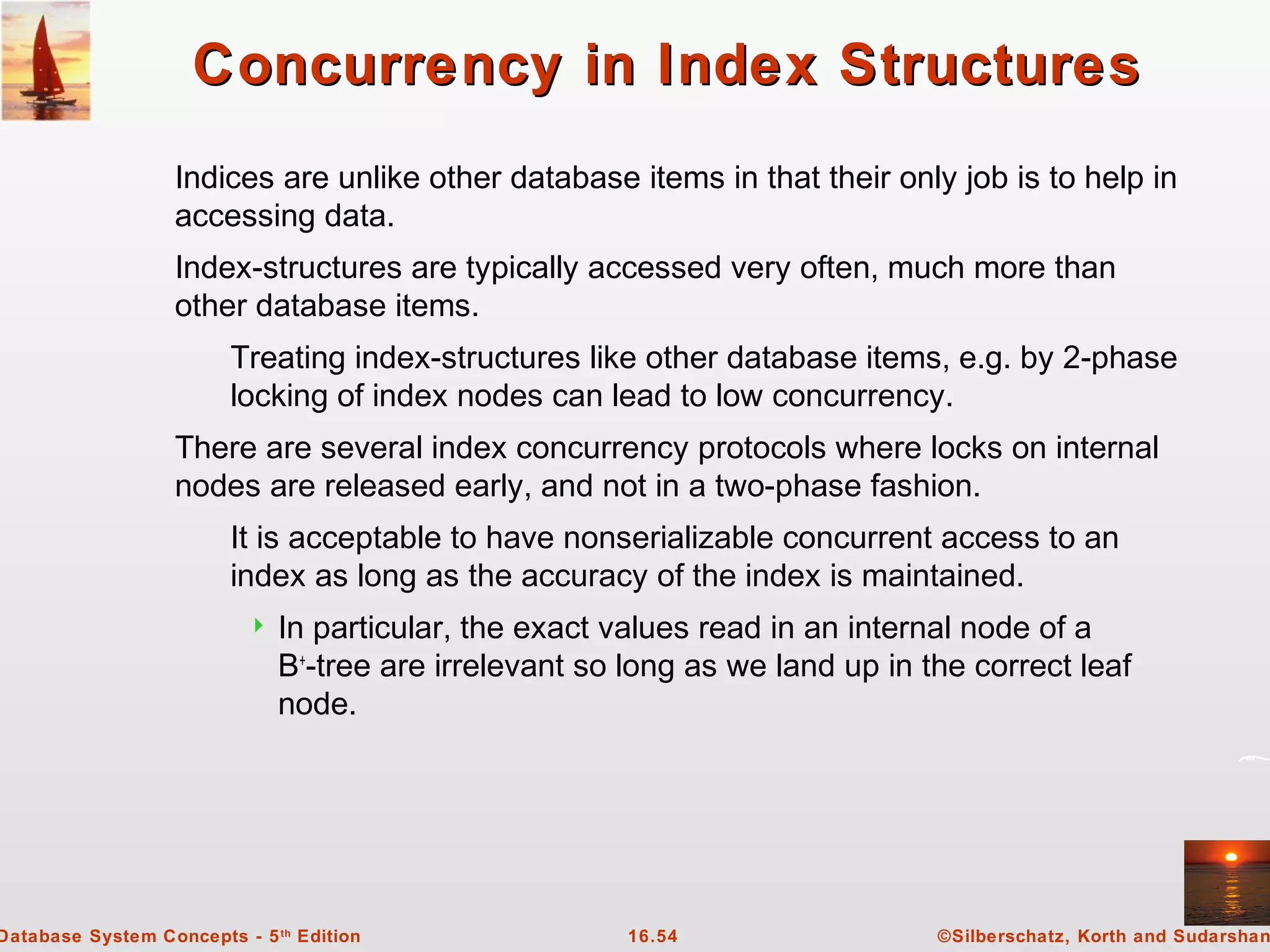 Concurrency in Index Structures

Indices are unlike other database items in that their only job is to help in accessing data.

Index-structures are typically accessed very often, much more than other database items.

Treating index-structures like other database items, e.g. by 2-phase locking of index nodes can lead to low concurrency.

There are several index concurrency protocols where locks on internal nodes are released early, and not in a two-phase fashion.

It is acceptable to have nonserializable concurrent access to an index as long as the accuracy of the index is maintained.

In particular, the exact values read in an internal node of a $B^+$-tree are irrelevant so long as we land up in the correct leaf node.

Database System Concepts - 5th Edition 16.54 ©Silberschatz, Korth and Sudarshan